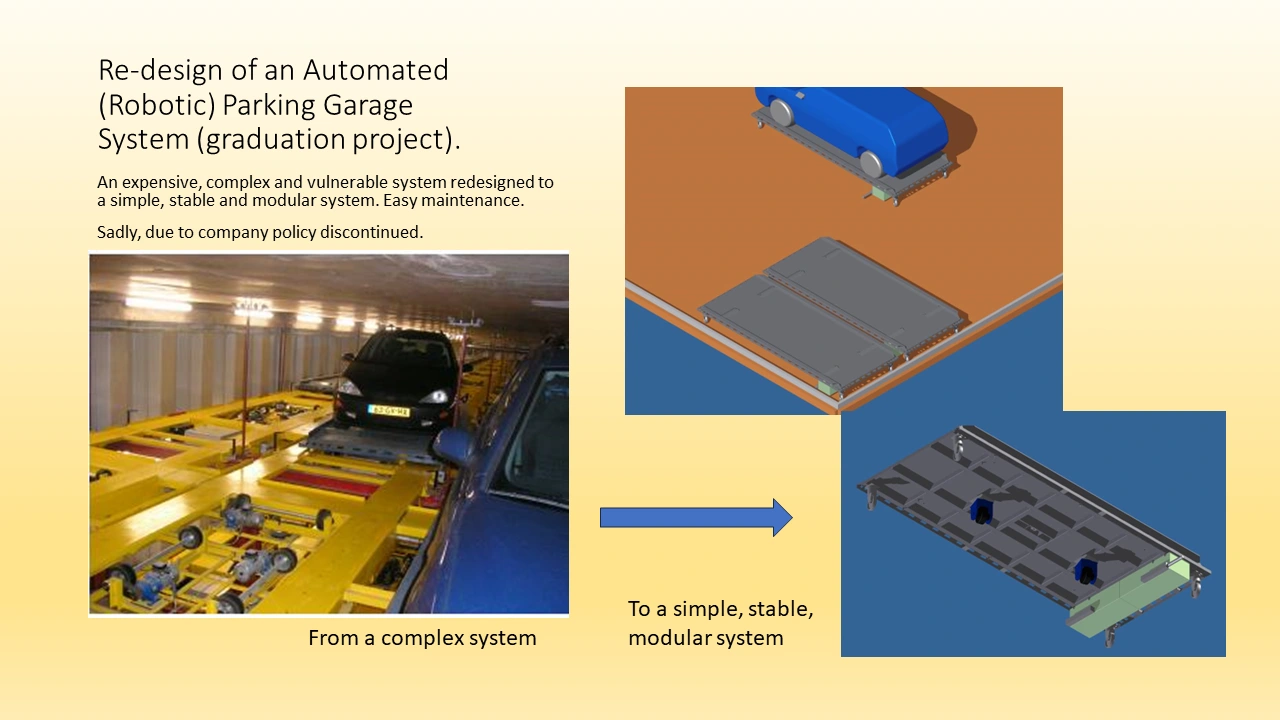 Re-design of an Automated (Robotic) Parking Garage System (graduation project).

An expensive, complex and vulnerable system redesigned to a simple, stable and modular system. Easy maintenance.

Sadly, due to company policy discontinued.

From a complex system

To a simple, stable, modular system